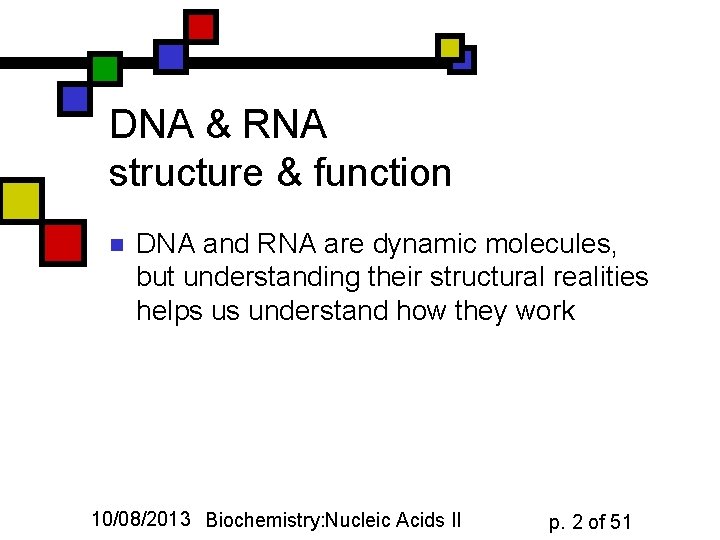 DNA & RNA
structure & function

DNA and RNA are dynamic molecules, but understanding their structural realities helps us understand how they work

10/08/2013 Biochemistry:Nucleic Acids II p. 2 of 51